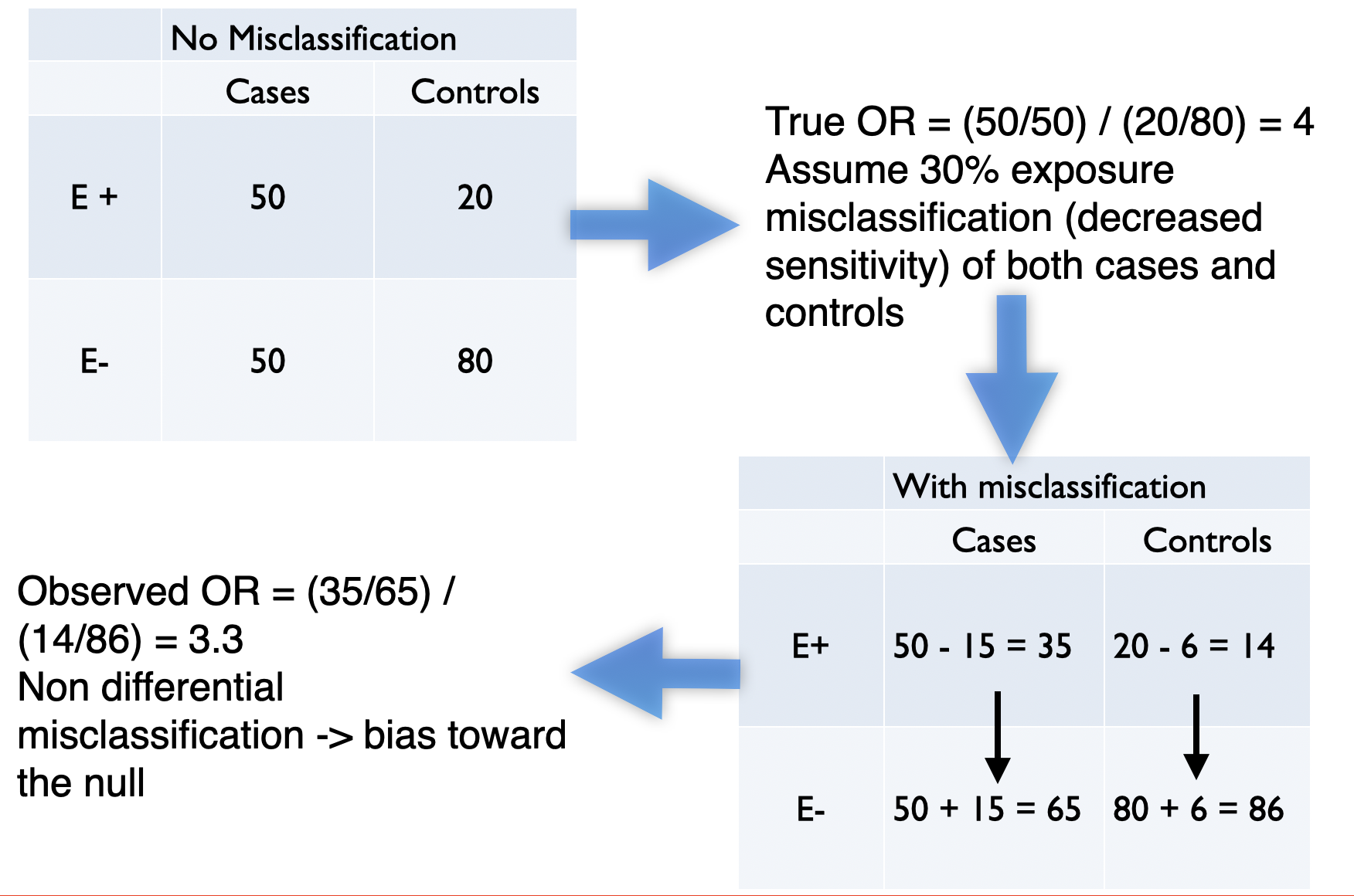 | | No Misclassification | |
|---|---|---|
| | Cases | Controls |
| E + | 50 | 20 |
| E- | 50 | 80 |

True OR = (50/50) / (20/80) = 4
Assume 30% exposure misclassification (decreased sensitivity) of both cases and controls

| | With misclassification | |
|---|---|---|
| | Cases | Controls |
| E+ | 50 - 15 = 35 | 20 - 6 = 14 |
| E- | 50 + 15 = 65 | 80 + 6 = 86 |

Observed OR = (35/65) / (14/86) = 3.3
Non differential misclassification -> bias toward the null